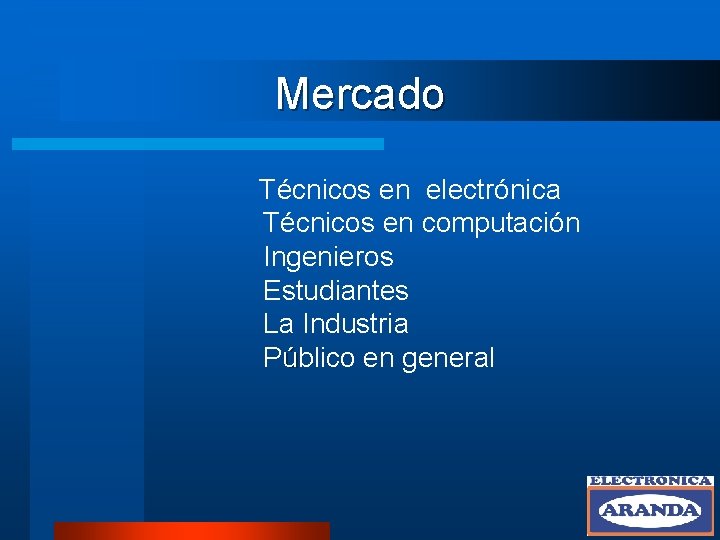 Mercado

Técnicos en electrónica
Técnicos en computación
Ingenieros
Estudiantes
La Industria
Público en general

ELECTRONICA
ARANDA